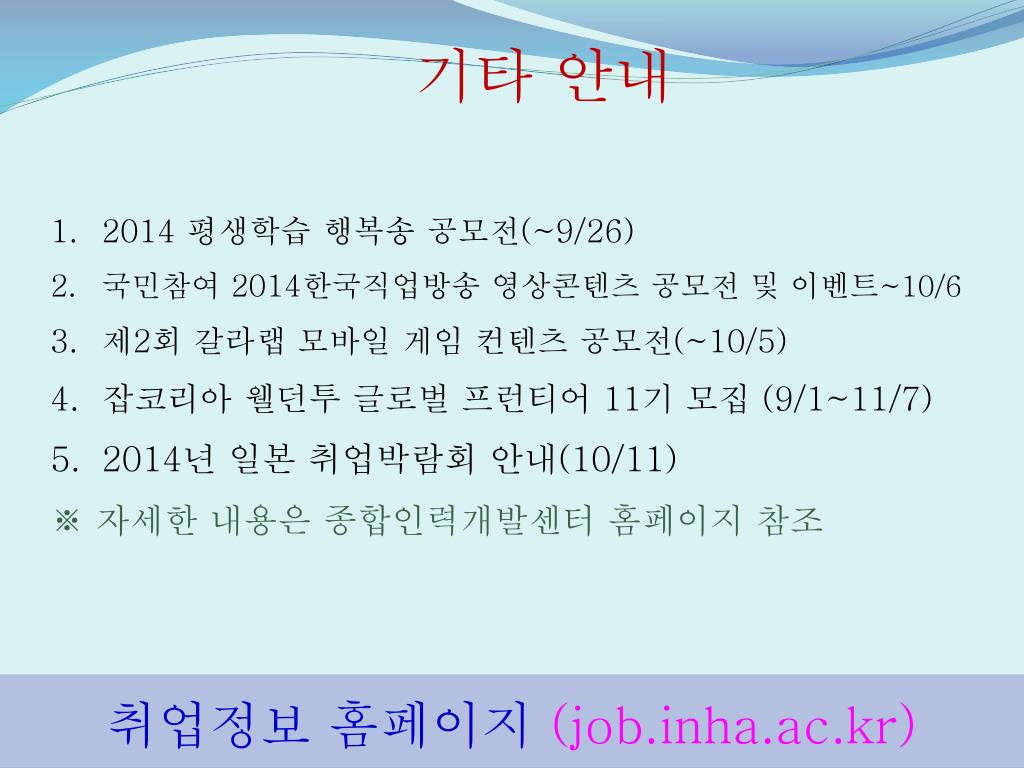 기타 안내

1. 2014 평생학습 행복송 공모전(~9/26)
2. 국민참여 2014한국직업방송 영상콘텐츠 공모전 및 이벤트~10/6
3. 제2회 갈라랩 모바일 게임 컨텐츠 공모전(~10/5)
4. 잡코리아 웰던투 글로벌 프런티어 11기 모집 (9/1~11/7)
5. 2014년 일본 취업박람회 안내(10/11)
※ 자세한 내용은 종합인력개발센터 홈페이지 참조

취업정보 홈페이지 (job.inha.ac.kr)